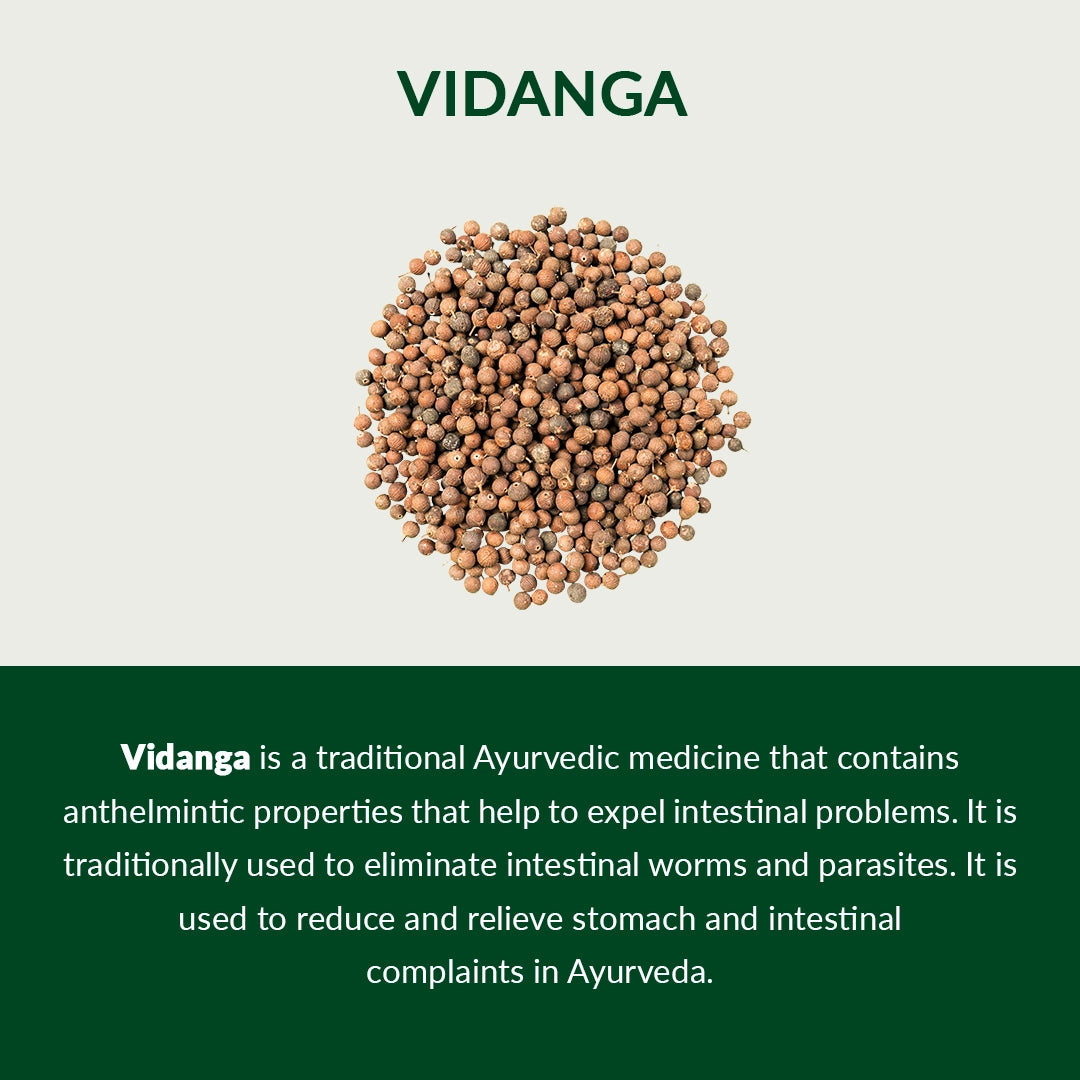 VIDANGA

Vidanga is a traditional Ayurvedic medicine that contains anthelmintic properties that help to expel intestinal problems. It is traditionally used to eliminate intestinal worms and parasites. It is used to reduce and relieve stomach and intestinal complaints in Ayurveda.